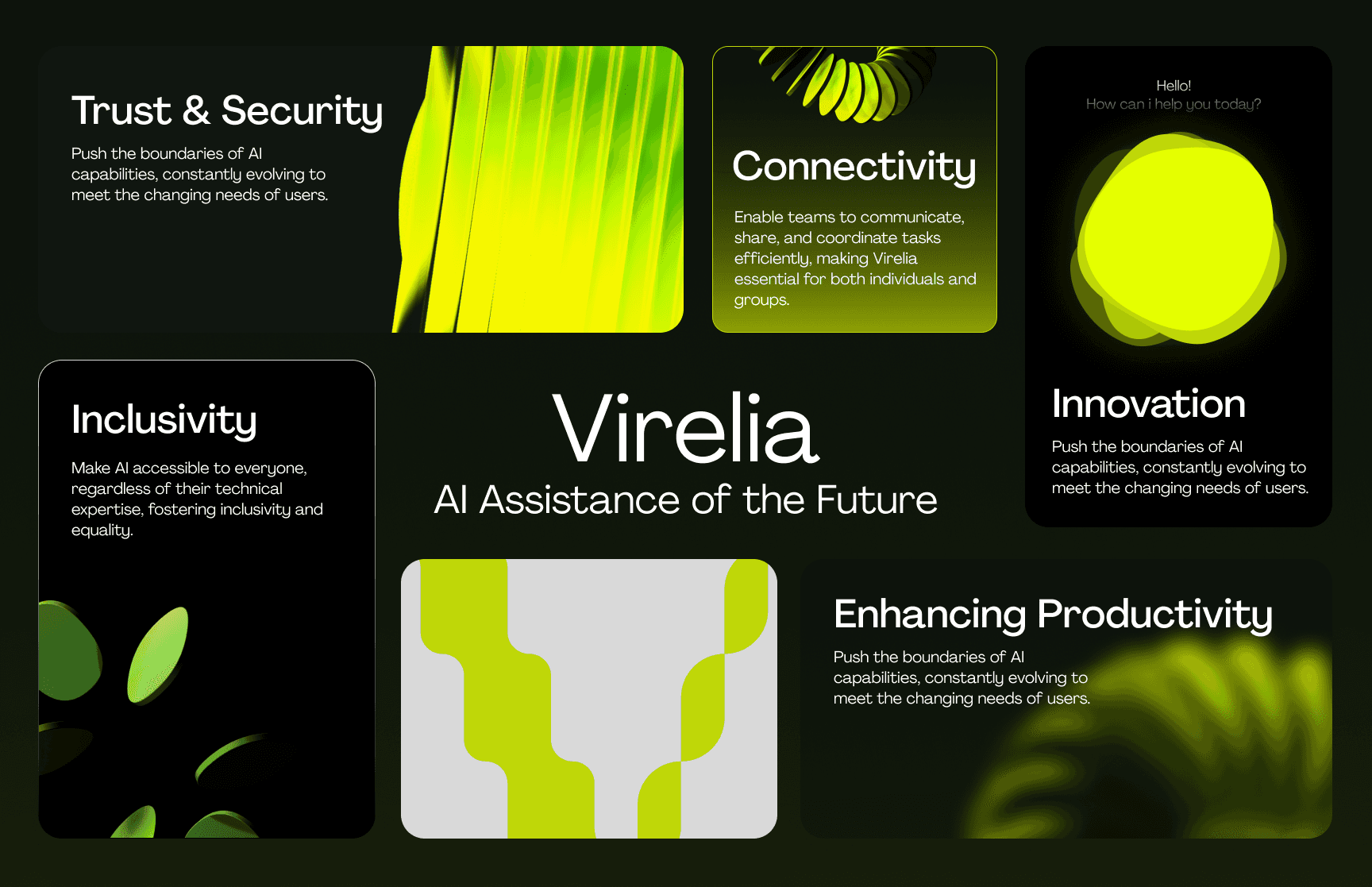 Trust & Security

Push the boundaries of AI capabilities, constantly evolving to meet the changing needs of users.

Connectivity

Enable teams to communicate, share, and coordinate tasks efficiently, making Virelia essential for both individuals and groups.

Hello!
How can i help you today?

Innovation

Push the boundaries of AI capabilities, constantly evolving to meet the changing needs of users.

Inclusivity

Make AI accessible to everyone, regardless of their technical expertise, fostering inclusivity and equality.

Virelia
AI Assistance of the Future

Enhancing Productivity

Push the boundaries of AI capabilities, constantly evolving to meet the changing needs of users.